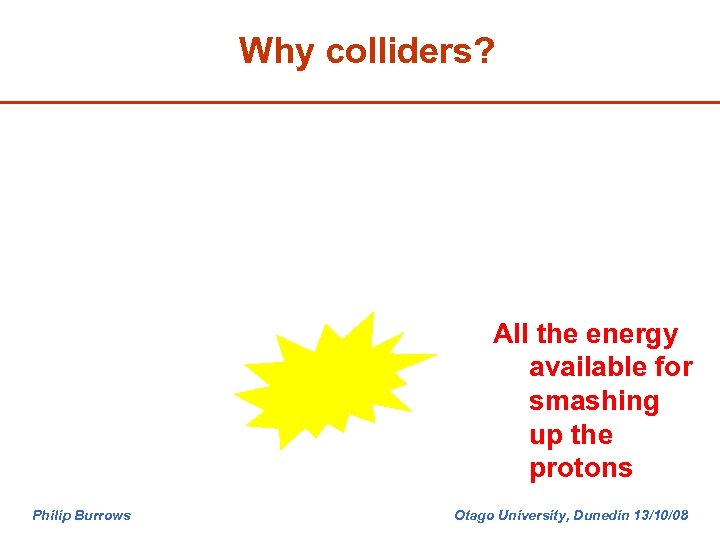 Why colliders?

All the energy available for smashing up the protons

Philip Burrows

Otago University, Dunedin 13/10/08